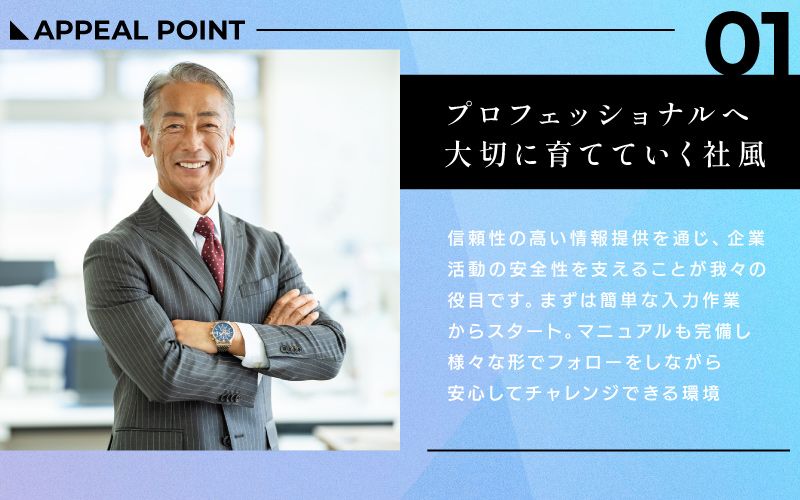 APPEAL POINT

01

プロフェッショナルへ
大切に育てていく社風

信頼性の高い情報提供を通じ、企業活動の安全性を支えることが我々の役目です。まずは簡単な入力作業からスタート。マニュアルも完備し様々な形でフォローをしながら安心してチャレンジできる環境